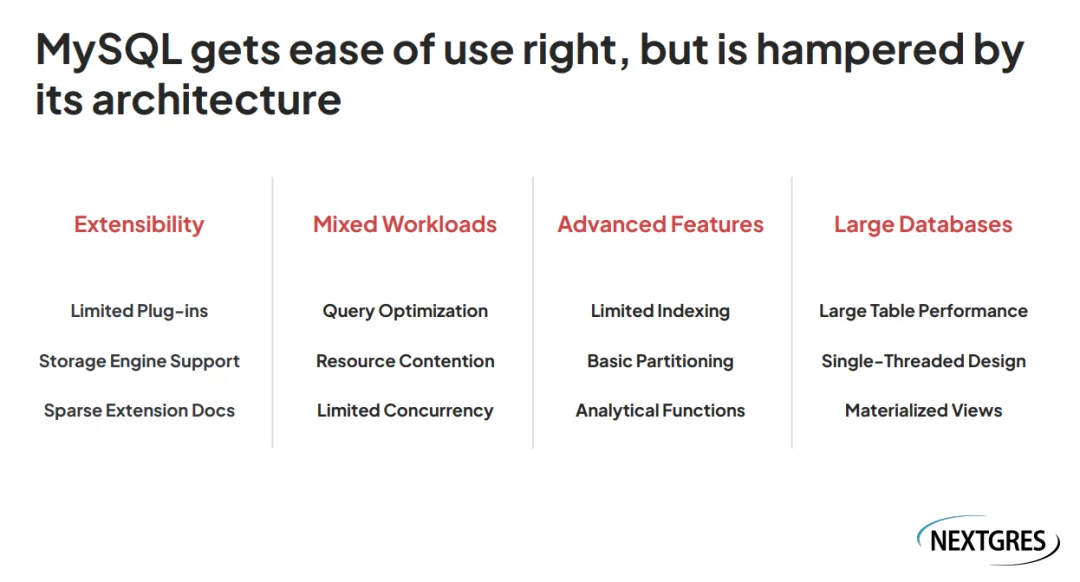 MySQL gets ease of use right, but is hampered by its architecture

Extensibility

Limited Plug-ins

Storage Engine Support

Sparse Extension Docs

Mixed Workloads

Query Optimization

Resource Contention

Limited Concurrency

Advanced Features

Limited Indexing

Basic Partitioning

Analytical Functions

Large Databases

Large Table Performance

Single-Threaded Design

Materialized Views

NEXTGRES